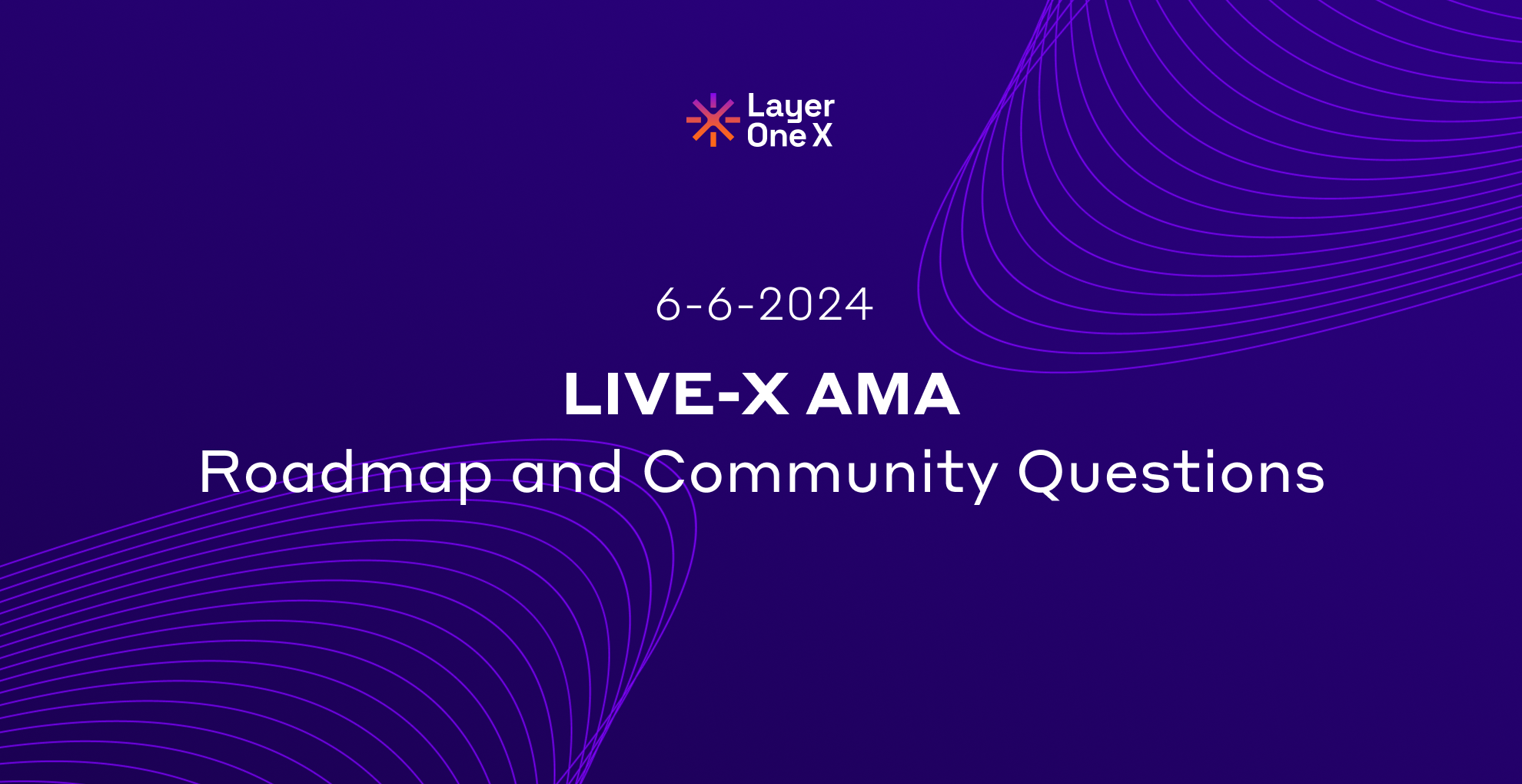 Layer One X

6-6-2024

LIVE-X AMA

Roadmap and Community Questions